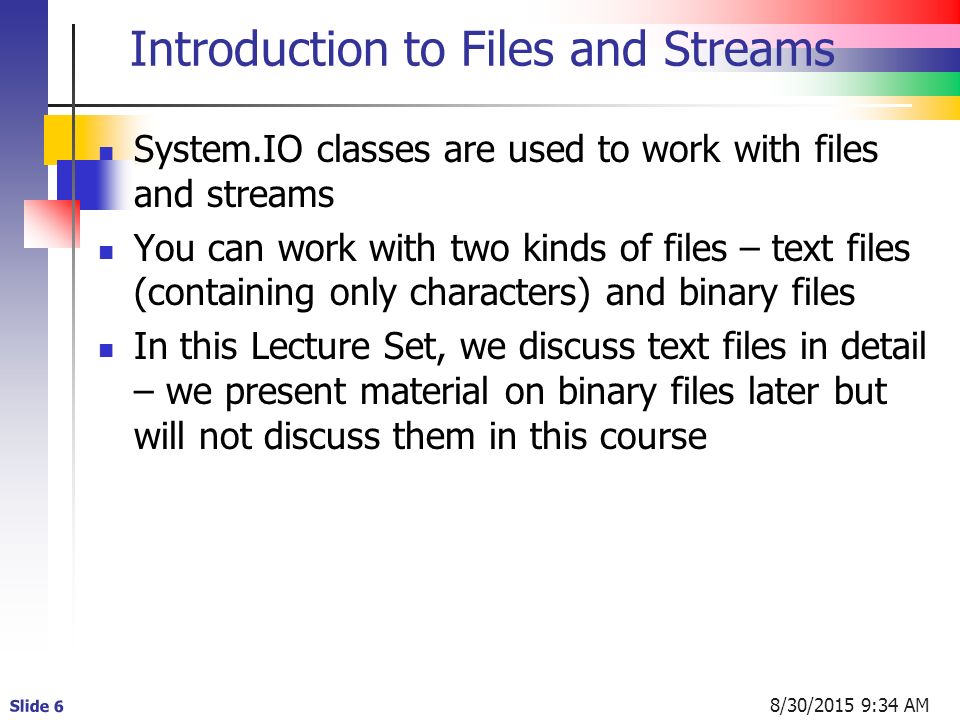 Introduction to Files and Streams

- System.IO classes are used to work with files and streams
- You can work with two kinds of files – text files (containing only characters) and binary files
- In this Lecture Set, we discuss text files in detail – we present material on binary files later but will not discuss them in this course

Slide 6

8/30/2015 9:34 AM